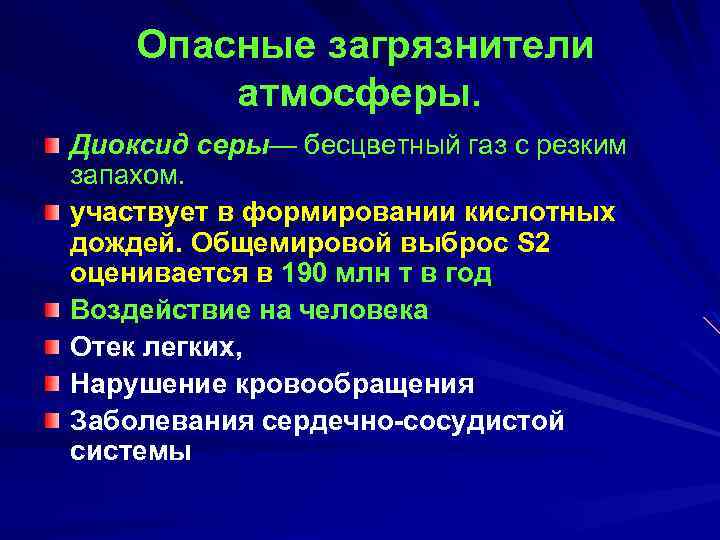 Опасные загрязнители атмосферы.

Диоксид серы— бесцветный газ с резким запахом.

участвует в формировании кислотных дождей. Общемировой выброс S2 оценивается в 190 млн т в год

Воздействие на человека

Отек легких,

Нарушение кровообращения

Заболевания сердечно-сосудистой системы